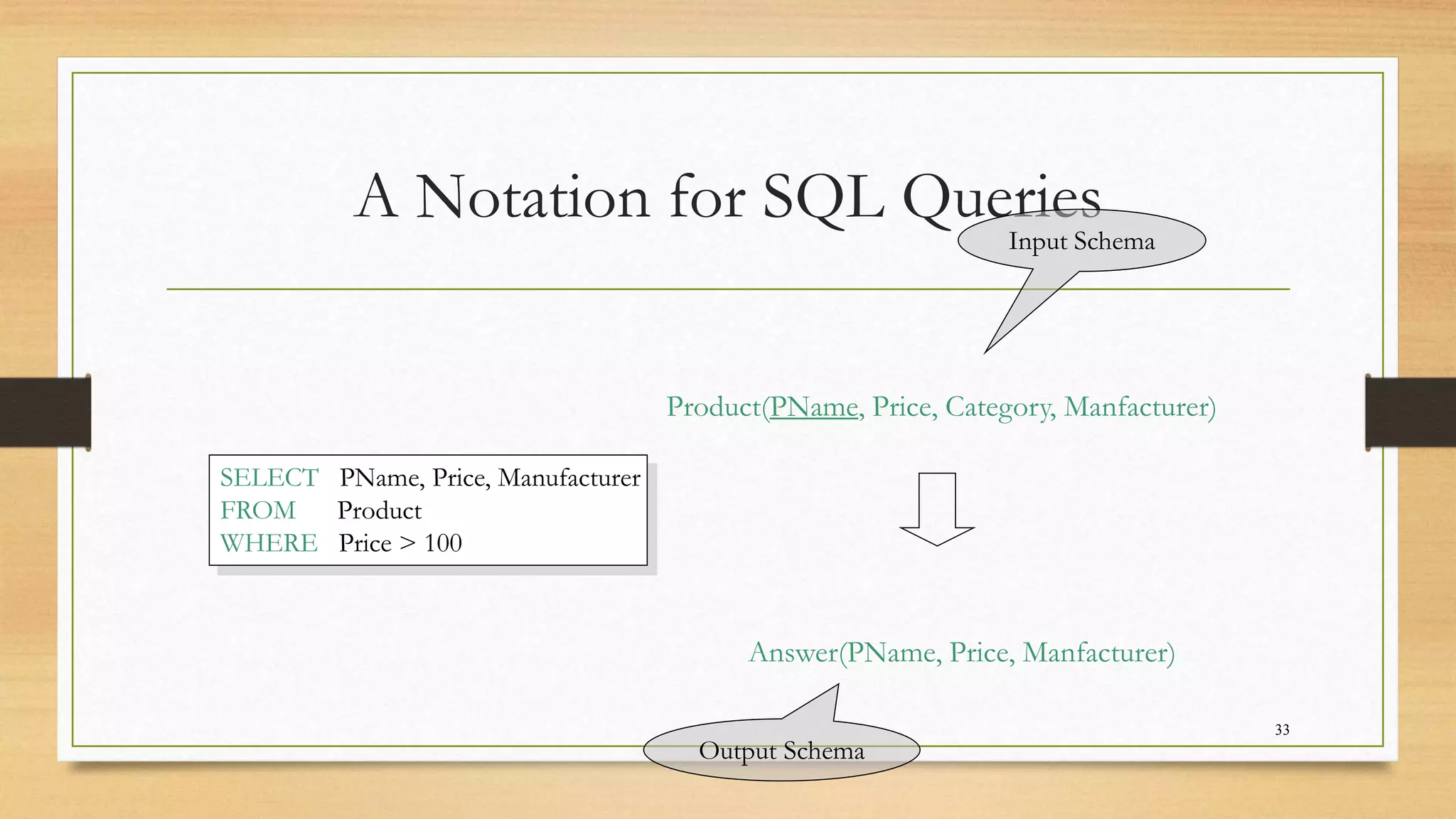 A Notation for SQL Queries

Input Schema

Product(PName, Price, Category, Manfacturer)

SELECT PName, Price, Manufacturer
FROM Product
WHERE Price > 100

Answer(PName, Price, Manfacturer)

Output Schema

33